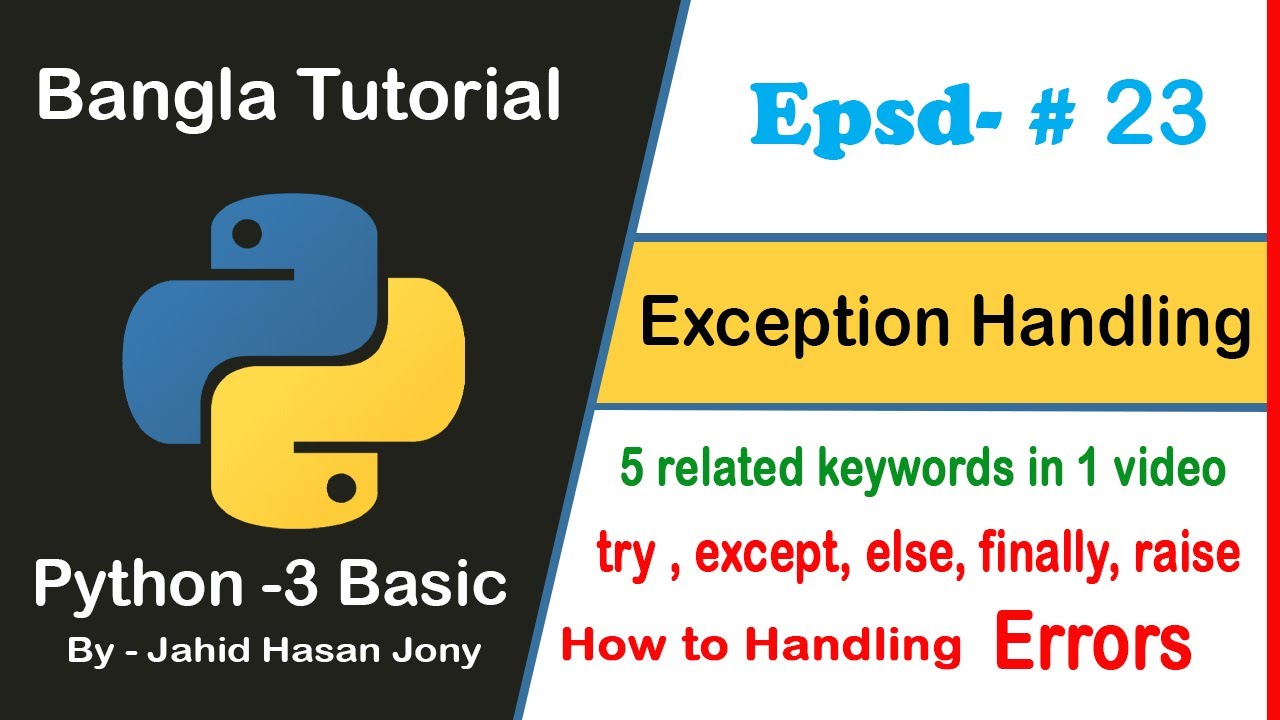 Bangla Tutorial

Python -3 Basic

By - Jahid Hasan Jony

Epsd- # 23

Exception Handling

5 related keywords in 1 video

try , except, else, finally, raise

How to Handling Errors